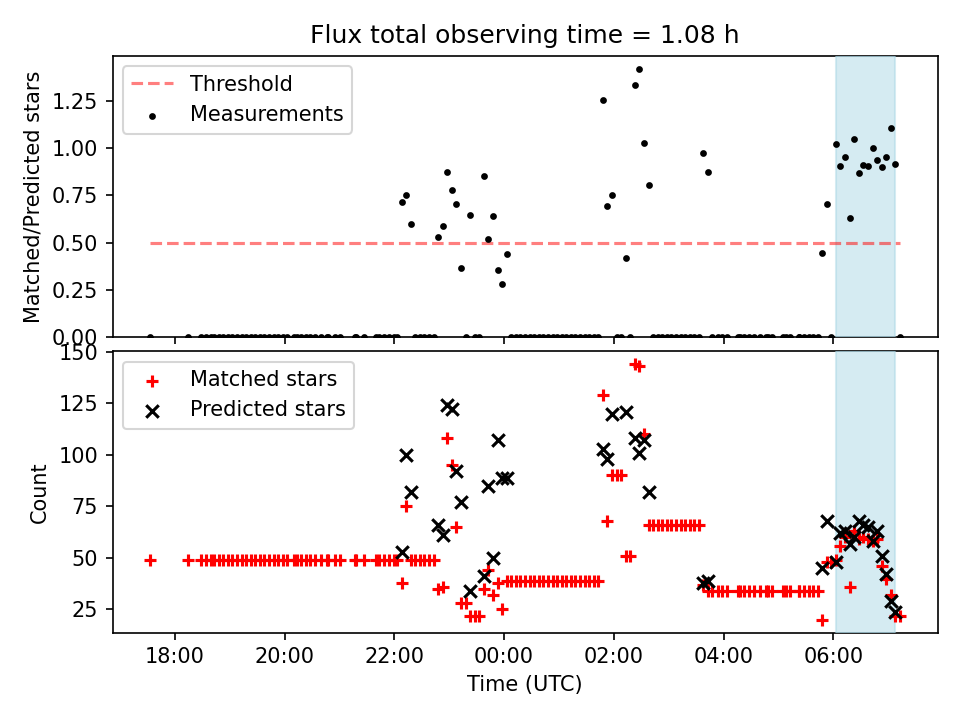 Flux total observing time = 1.08 h

Threshold
Measurements

Matched/Predicted stars

1.25
1.00
0.75
0.50
0.25
0.00

Matched stars
Predicted stars

Count

150
125
100
75
50
25

18:00
20:00
22:00
00:00
02:00
04:00
06:00

Time (UTC)